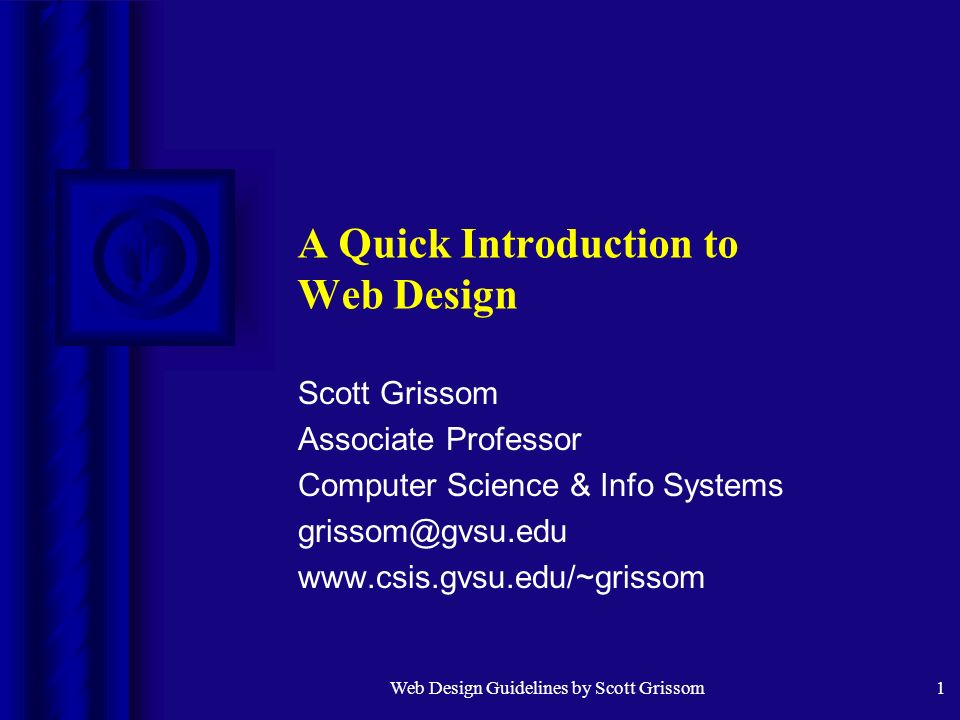 A Quick Introduction to Web Design

Scott Grissom
Associate Professor
Computer Science & Info Systems
grissom@gvsu.edu
www.csis.gvsu.edu/~grissom

Web Design Guidelines by Scott Grissom

1